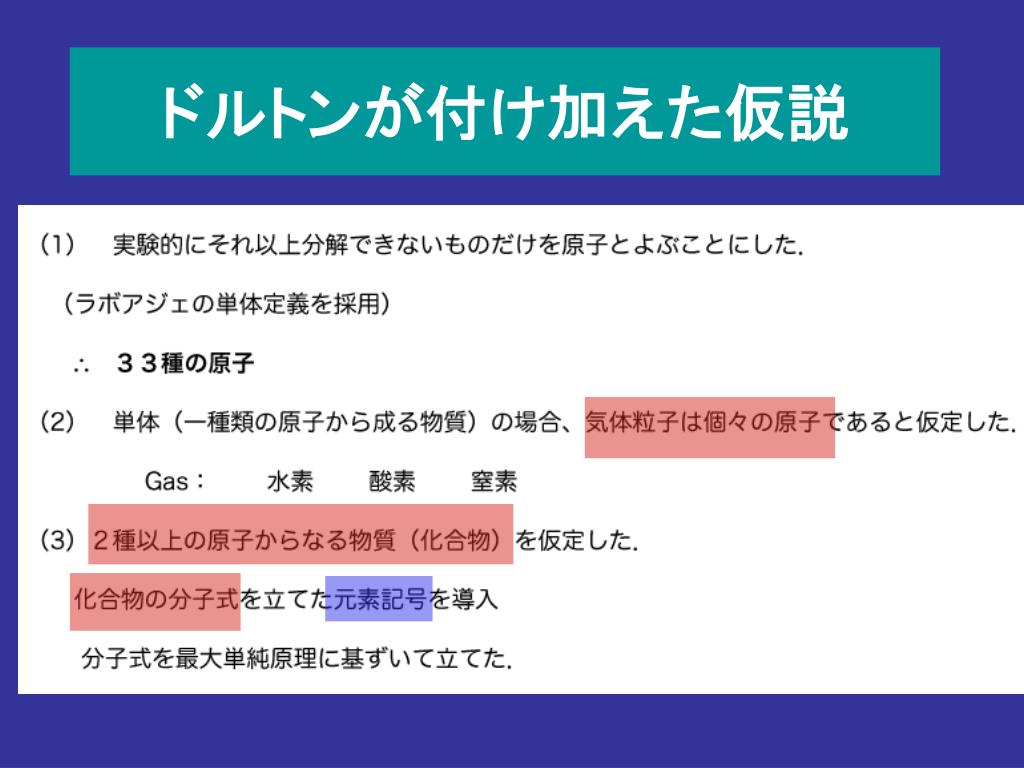 ドルトンが付け加えた仮説

(1)　実験的にそれ以上分解できないものだけを原子とよぶことにした.

（ラボアジェの単体定義を採用）

∴　３３種の原子

(2)　単体（一種類の原子から成る物質）の場合、気体粒子は個々の原子であると仮定した.

Gas：　水素　酸素　窒素

(3)　２種以上の原子からなる物質（化合物）を仮定した.

化合物の分子式を立てた元素記号を導入

分子式を最大単純原理に基ずいて立てた.